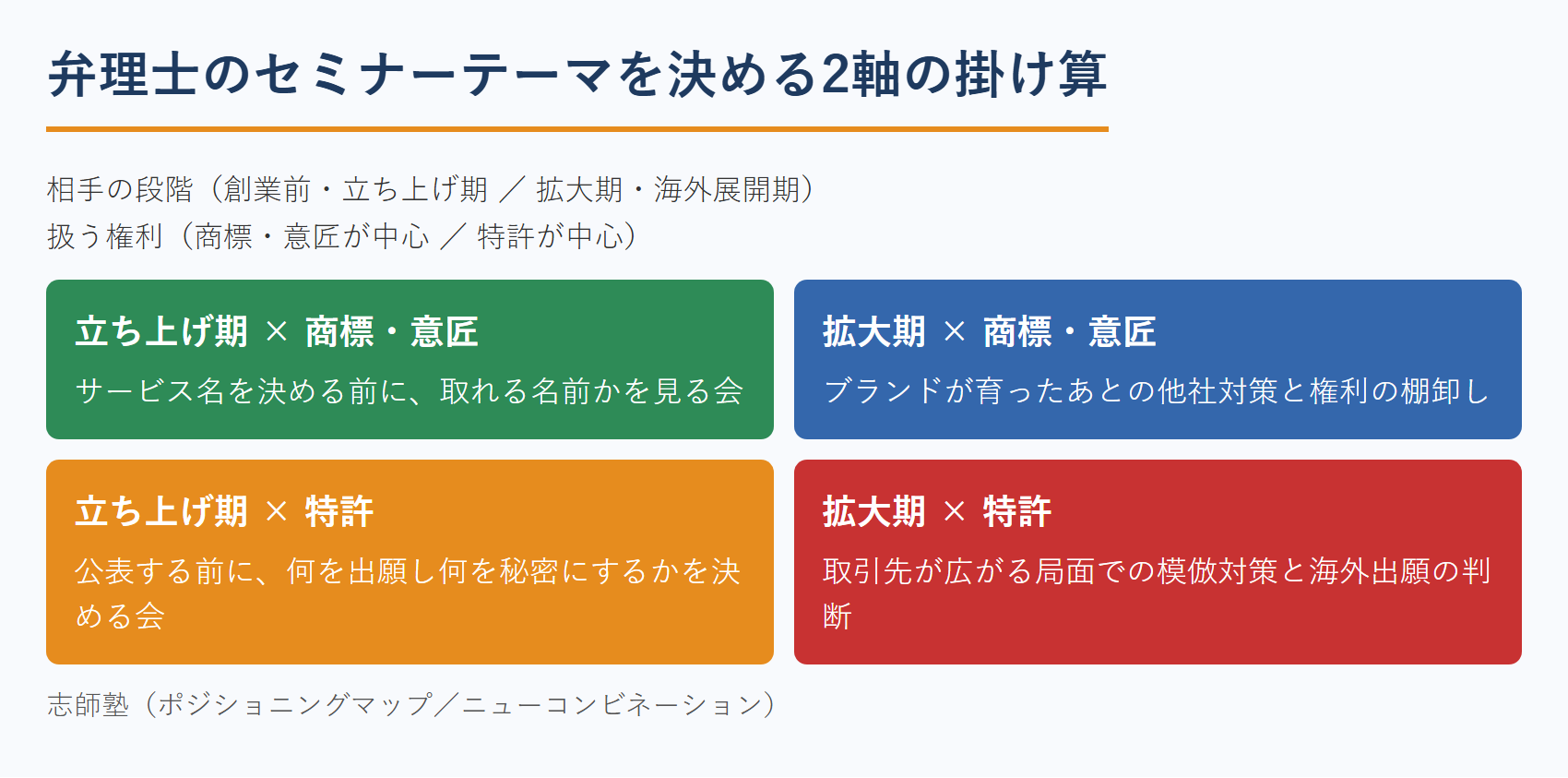 弁理士のセミナーテーマを決める2軸の掛け算

相手の段階（創業前・立ち上げ期 ／ 拡大期・海外展開期）
扱う権利（商標・意匠が中心 ／ 特許が中心）

立ち上げ期 × 商標・意匠
サービス名を決める前に、取れる名前かを見る会

拡大期 × 商標・意匠
ブランドが育ったあとの他社対策と権利の棚卸し

立ち上げ期 × 特許
公表する前に、何を出願し何を秘密にするかを決める会

拡大期 × 特許
取引先が広がる局面での模倣対策と海外出願の判断

志師塾（ポジショニングマップ／ニューコンビネーション）